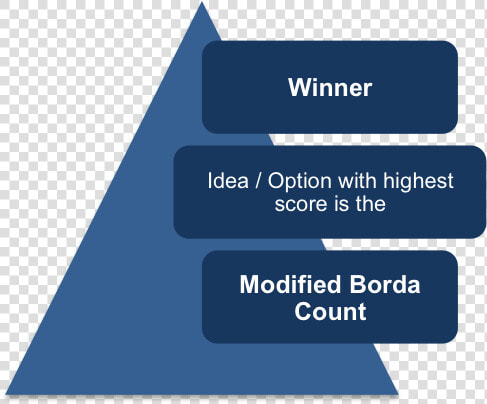 Winner

Idea / Option with highest score is the

Modified Borda Count